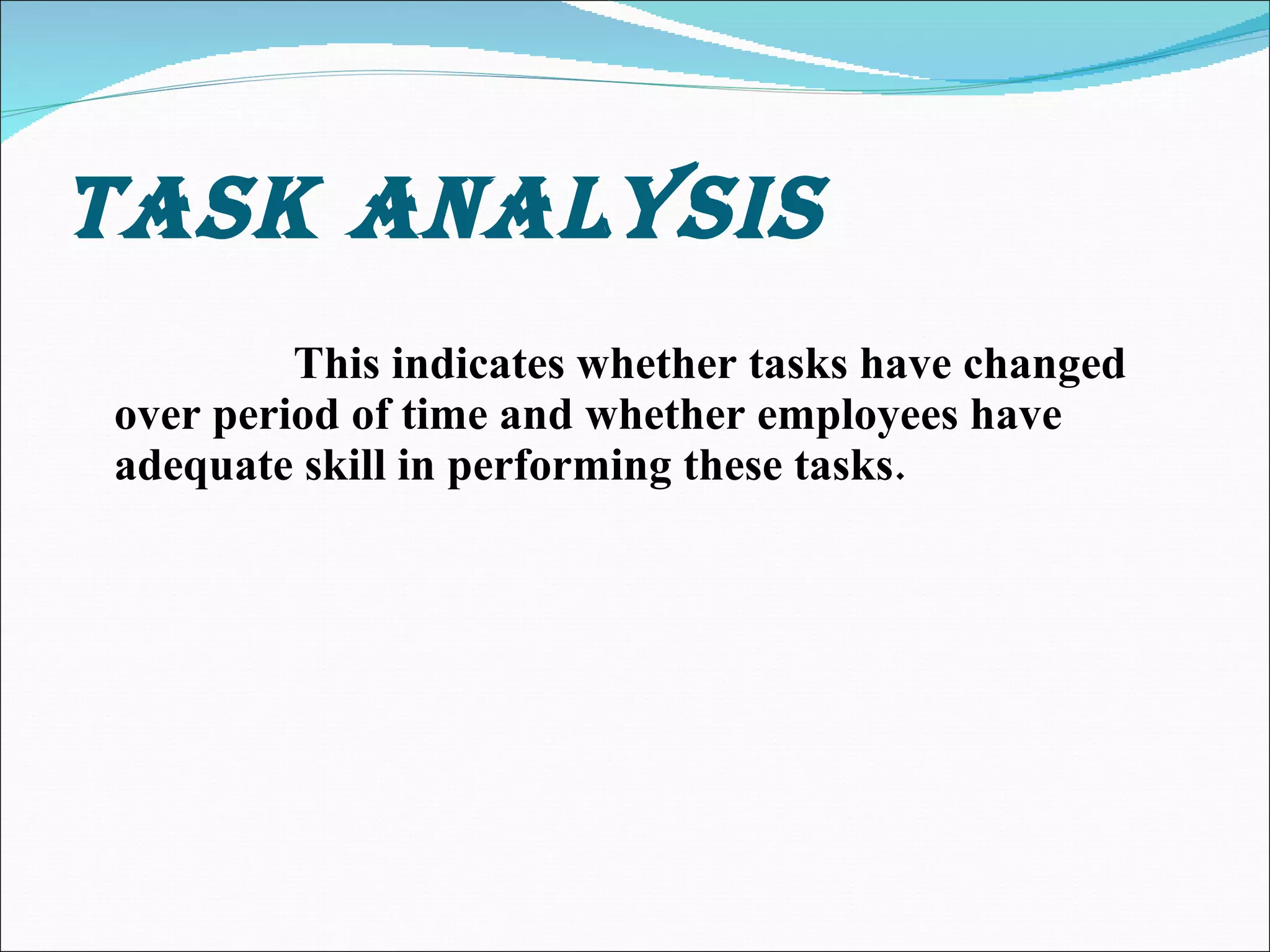 TASK ANALYSIS

This indicates whether tasks have changed over period of time and whether employees have adequate skill in performing these tasks.